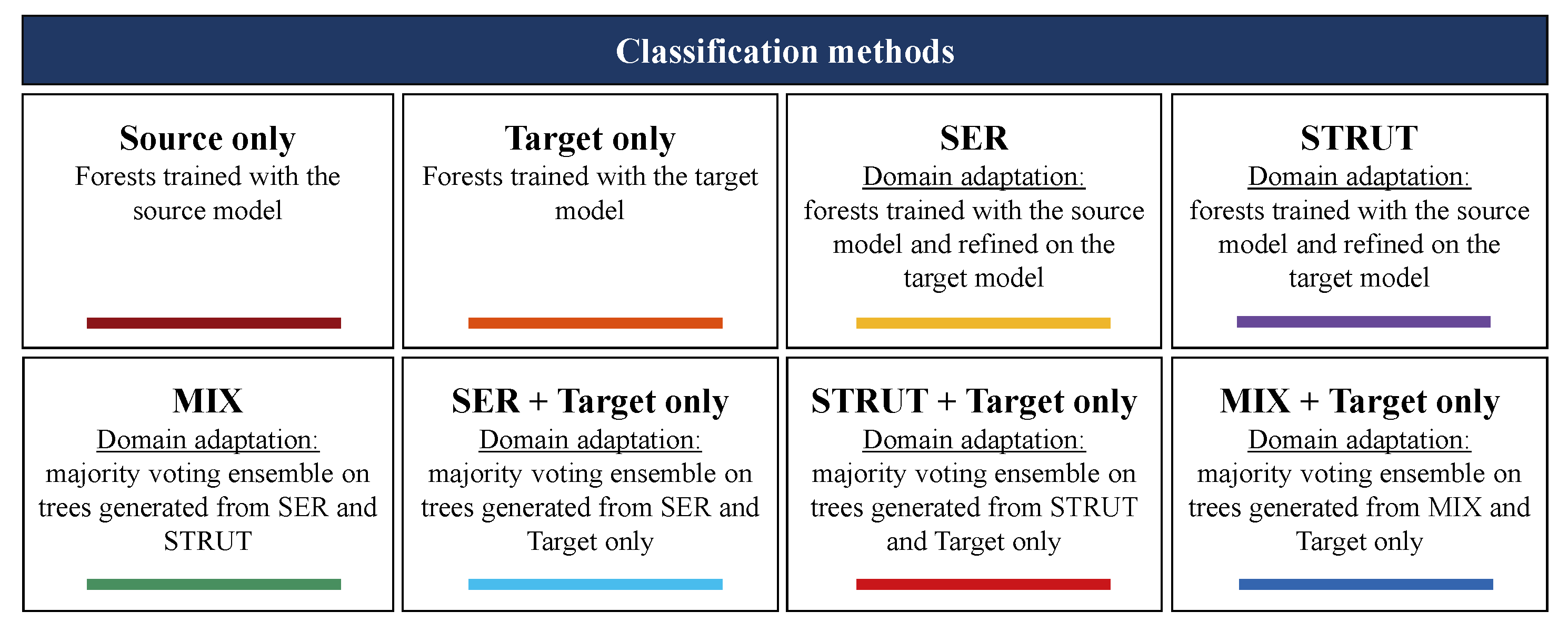 Classification methods

Source only
Forests trained with the source model

Target only
Forests trained with the target model

SER
Domain adaptation:
forests trained with the source model and refined on the target model

STRUT
Domain adaptation:
forests trained with the source model and refined on the target model

MIX
Domain adaptation:
majority voting ensemble on trees generated from SER and STRUT

SER + Target only
Domain adaptation:
majority voting ensemble on trees generated from SER and Target only

STRUT + Target only
Domain adaptation:
majority voting ensemble on trees generated from STRUT and Target only

MIX + Target only
Domain adaptation:
majority voting ensemble on trees generated from MIX and Target only